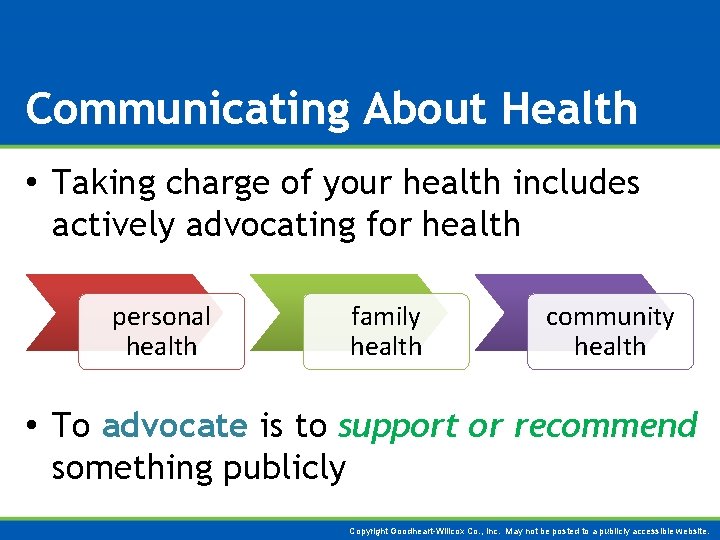 Communicating About Health

• Taking charge of your health includes actively advocating for health

personal health

family health

community health

• To advocate is to support or recommend something publicly

Copyright Goodheart-Willcox Co., Inc. May not be posted to a publicly accessible website.